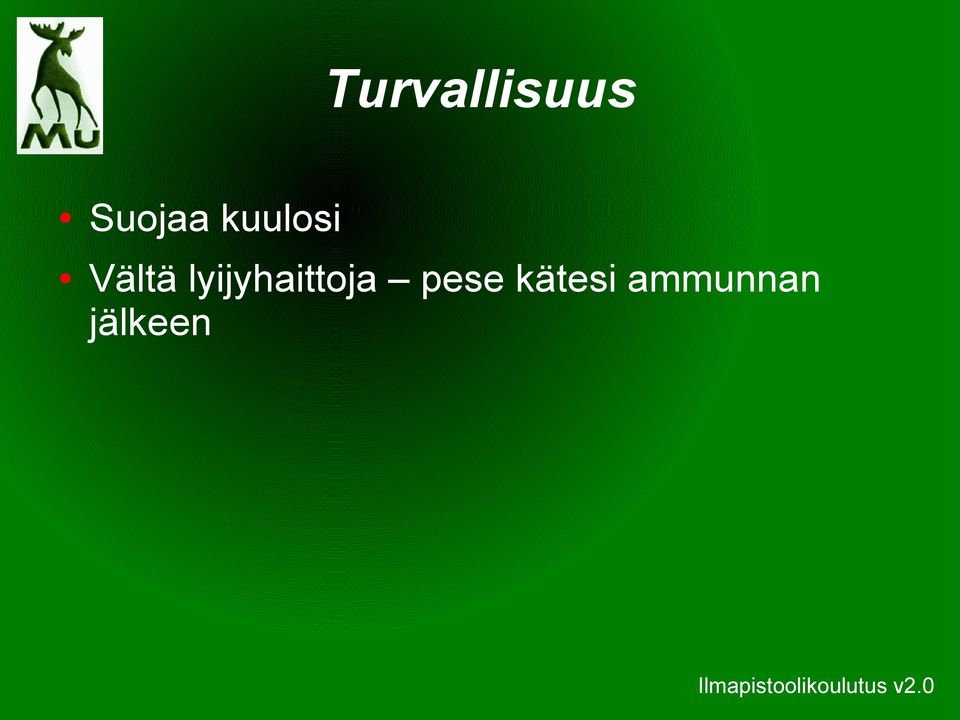 MU

Turvallisuus

• Suojaa kuulosi
• Vältä lyijyhaittoja – pese kätesi ammunnan jälkeen

Ilmapistoolikoulutus v2.0